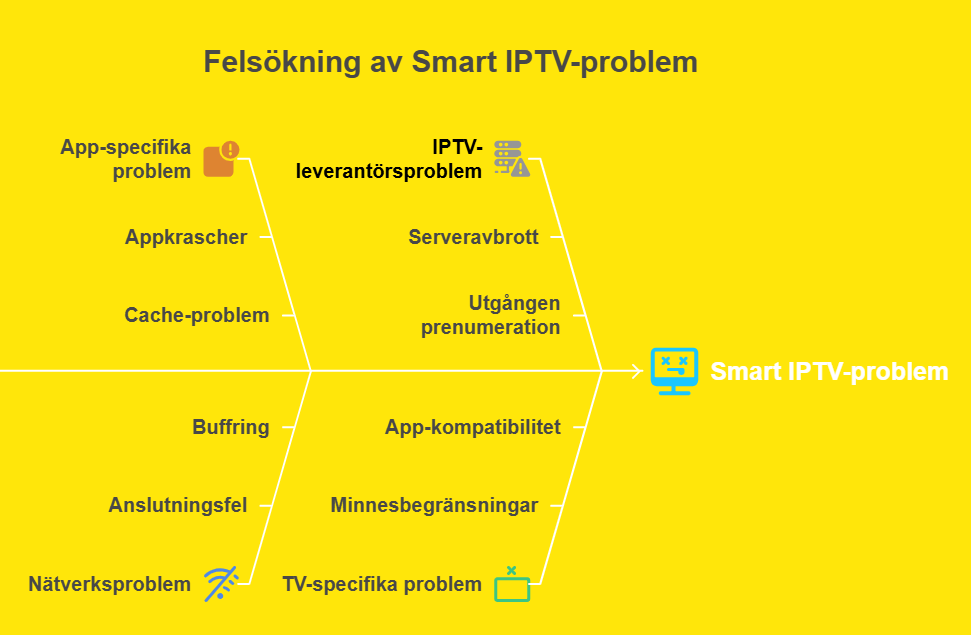 Felsökning av Smart IPTV-problem

App-specifika problem

Appkrascher

Cache-problem

IPTV-leverantörsproblem

Serveravbrott

Utgången prenumeration

Smart IPTV-problem

Buffring

Anslutningsfel

Nätverksproblem

App-kompatibilitet

Minnesbegränsningar

TV-specifika problem